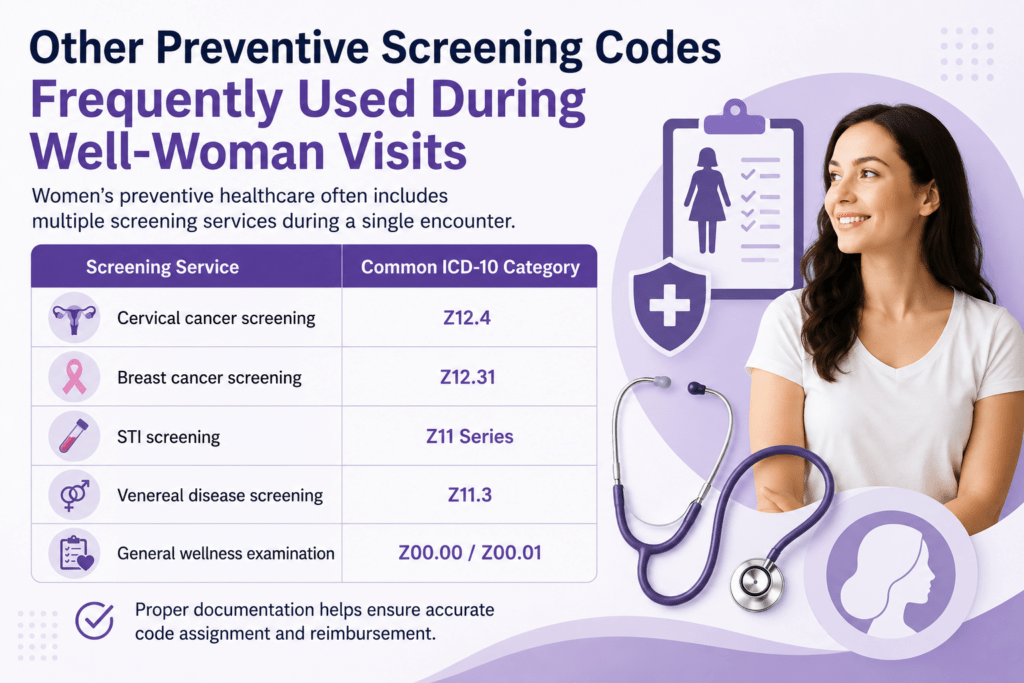 Other Preventive Screening Codes
Frequently Used During Well-Woman Visits

Women's preventive healthcare often includes multiple screening services during a single encounter.

| Screening Service | Common ICD-10 Category |
|---|---|
| Cervical cancer screening | Z12.4 |
| Breast cancer screening | Z12.31 |
| STI screening | Z11 Series |
| Venereal disease screening | Z11.3 |
| General wellness examination | Z00.00 / Z00.01 |

Proper documentation helps ensure accurate code assignment and reimbursement.